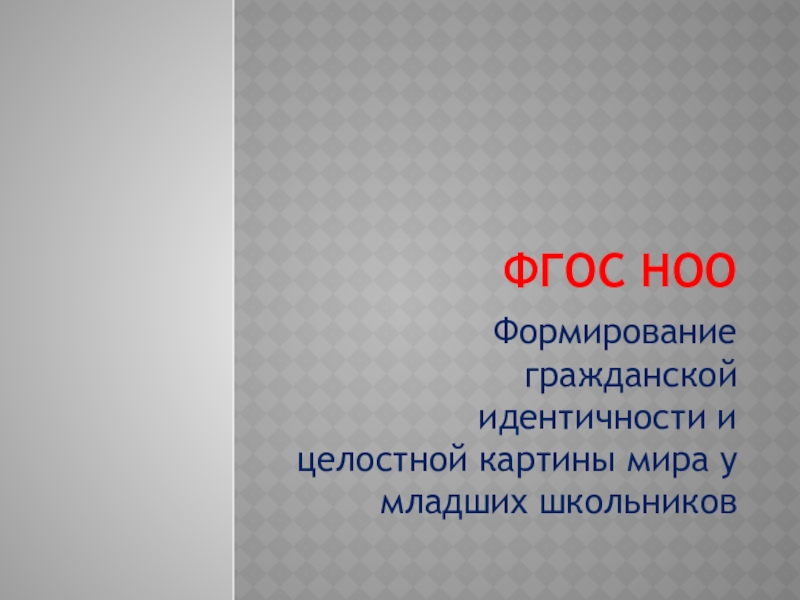 ФГОС НОО

Формирование гражданской идентичности и целостной картины мира у младших школьников